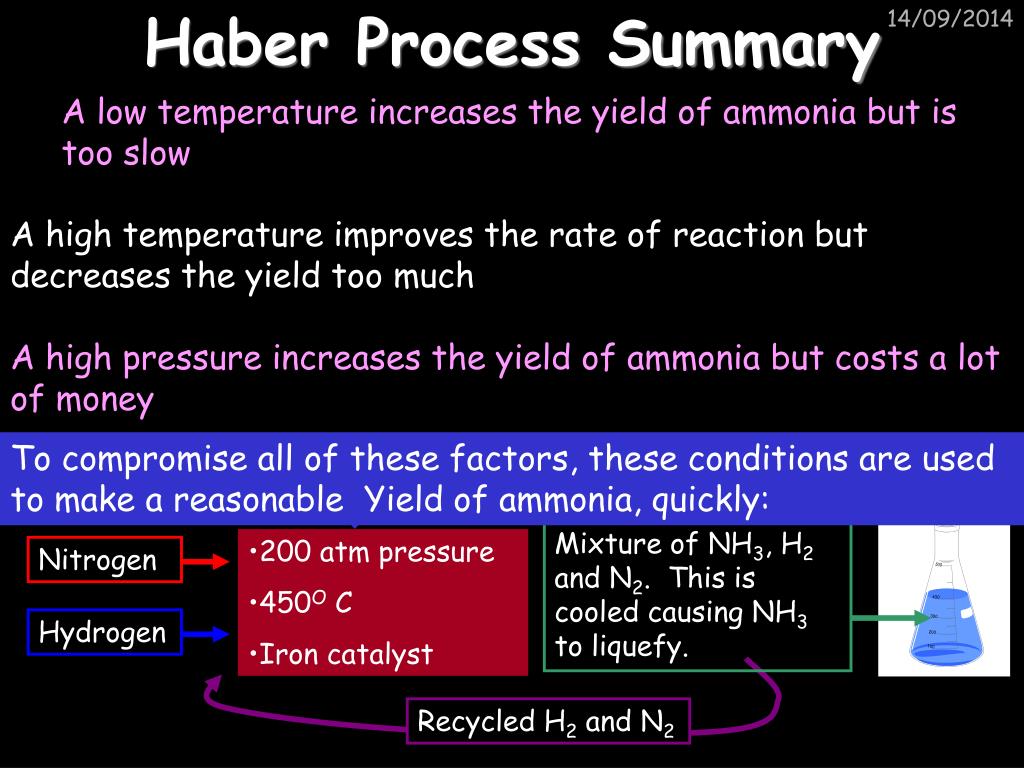 14/09/2014

Haber Process Summary

A low temperature increases the yield of ammonia but is too slow

A high temperature improves the rate of reaction but decreases the yield too much

A high pressure increases the yield of ammonia but costs a lot of money

To compromise all of these factors, these conditions are used to make a reasonable Yield of ammonia, quickly:

Nitrogen

Hydrogen

•200 atm pressure

•450$^O$ C

•Iron catalyst

Mixture of $NH_3$, $H_2$ and $N_2$. This is cooled causing $NH_3$ to liquefy.

Recycled $H_2$ and $N_2$